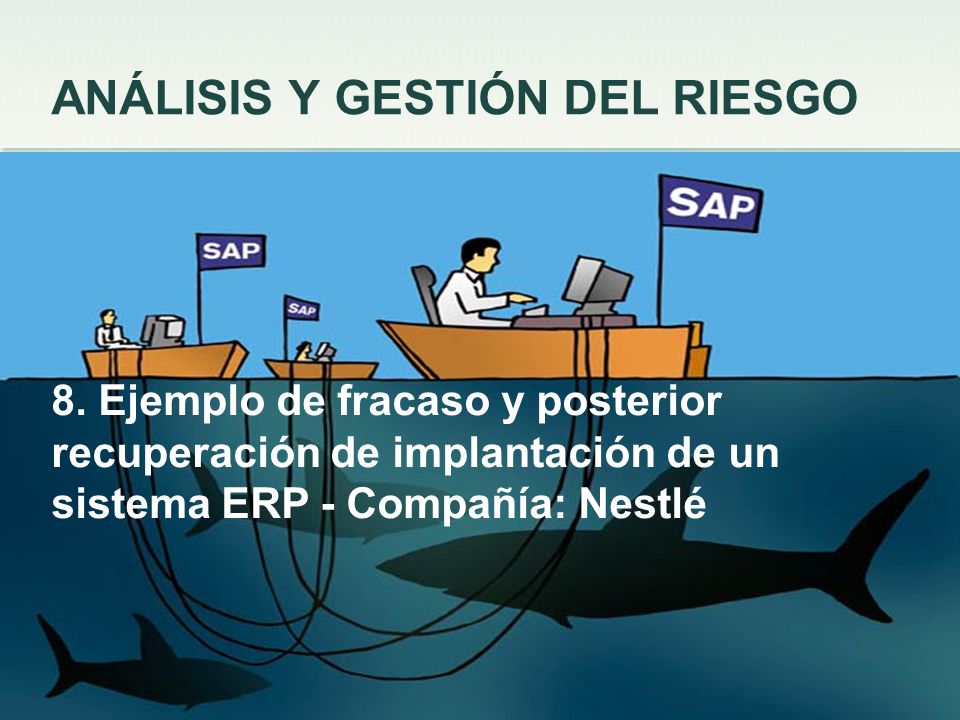 ANÁLISIS Y GESTIÓN DEL RIESGO

SAP

SAP

SAP

8. Ejemplo de fracaso y posterior recuperación de implantación de un sistema ERP - Compañía: Nestlé